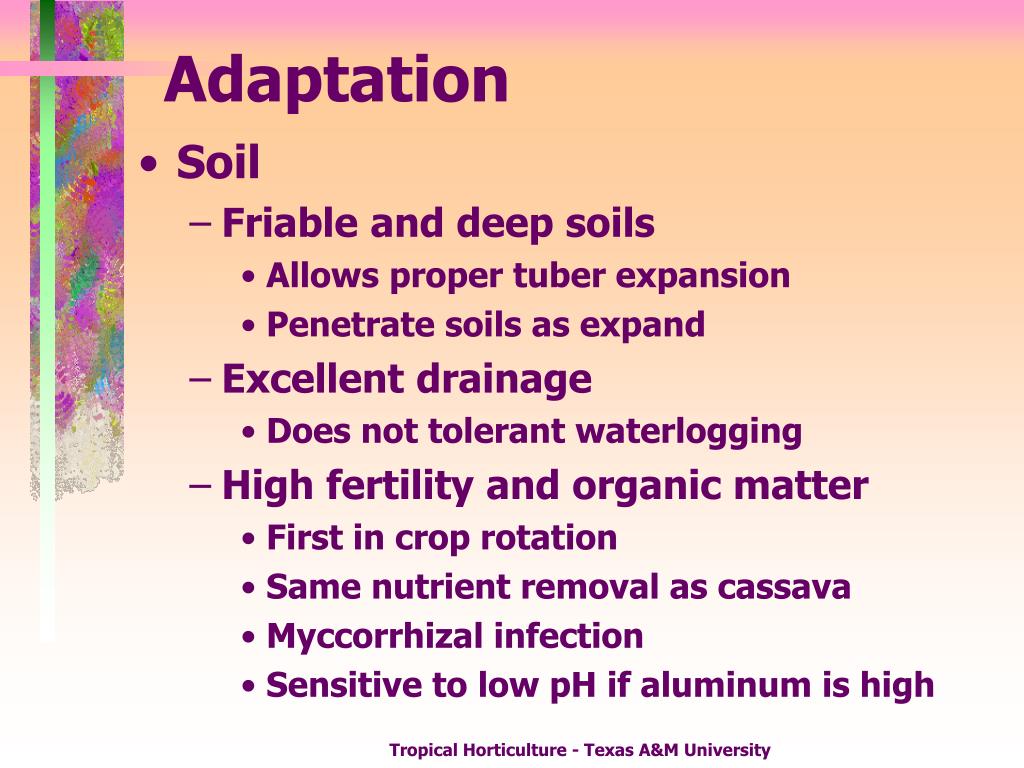 Adaptation

• Soil

– Friable and deep soils

• Allows proper tuber expansion

• Penetrate soils as expand

– Excellent drainage

• Does not tolerant waterlogging

– High fertility and organic matter

• First in crop rotation

• Same nutrient removal as cassava

• Myccorrhizal infection

• Sensitive to low pH if aluminum is high

Tropical Horticulture - Texas A&M University